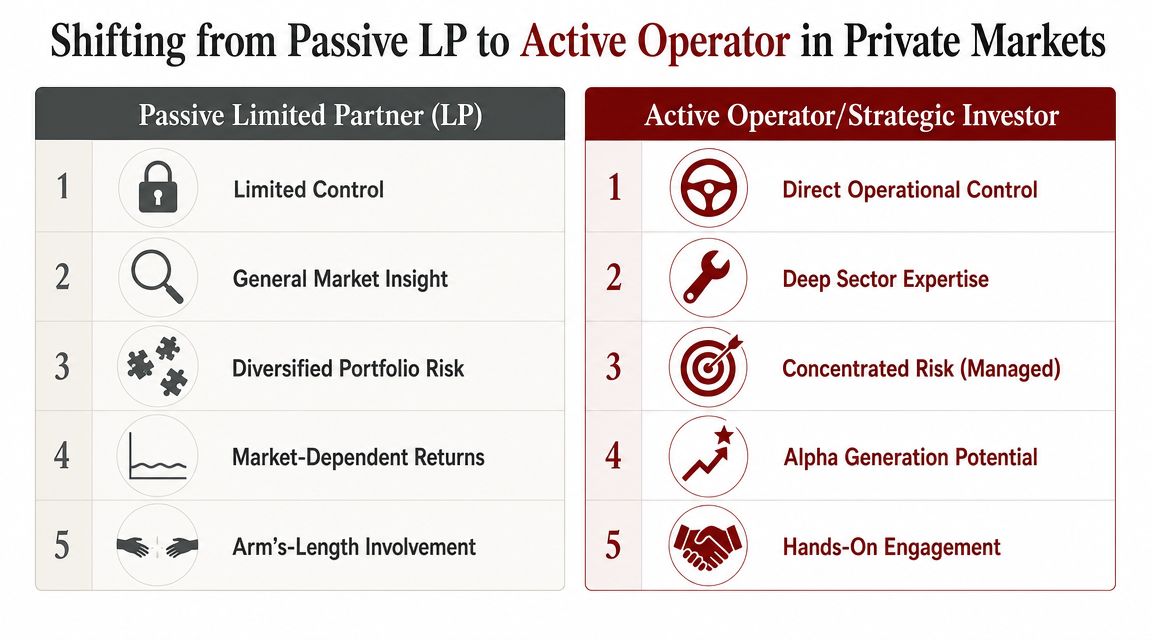 Shifting from Passive LP to Active Operator in Private Markets

Passive Limited Partner (LP)

1 Limited Control

2 General Market Insight

3 Diversified Portfolio Risk

4 Market-Dependent Returns

5 Arm's-Length Involvement

Active Operator/Strategic Investor

1 Direct Operational Control

2 Deep Sector Expertise

3 Concentrated Risk (Managed)

4 Alpha Generation Potential

5 Hands-On Engagement